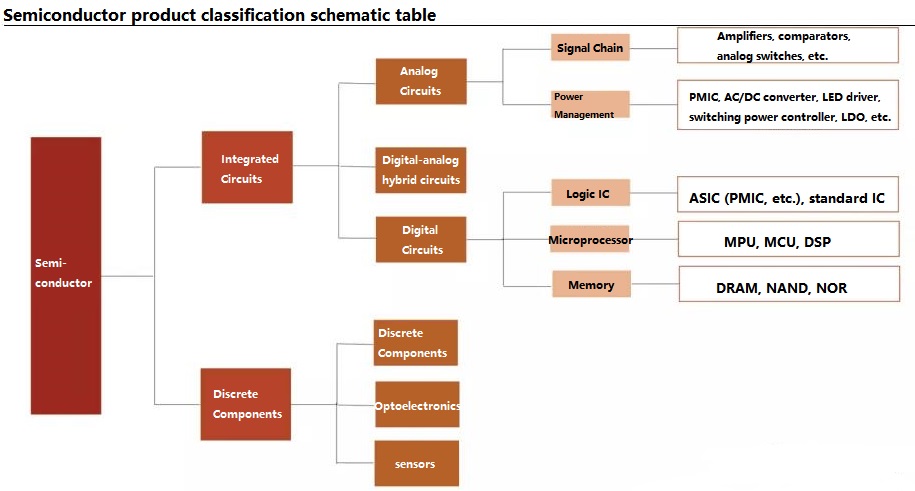 Semiconductor product classification schematic table

Semi-conductor

Integrated Circuits

Analog Circuits

Signal Chain

Amplifiers, comparators, analog switches, etc.

Power Management

PMIC, AC/DC converter, LED driver, switching power controller, LDO, etc.

Digital-analog hybrid circuits

Digital Circuits

Logic IC

ASIC (PMIC, etc.), standard IC

Microprocessor

MPU, MCU, DSP

Memory

DRAM, NAND, NOR

Discrete Components

Discrete Components

Optoelectronics

sensors